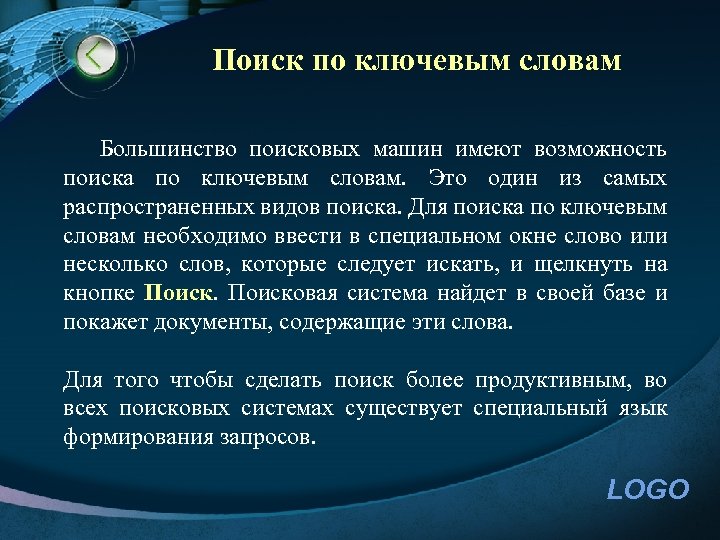 Поиск по ключевым словам

Большинство поисковых машин имеют возможность поиска по ключевым словам. Это один из самых распространенных видов поиска. Для поиска по ключевым словам необходимо ввести в специальном окне слово или несколько слов, которые следует искать, и щелкнуть на кнопке Поиск. Поисковая система найдет в своей базе и покажет документы, содержащие эти слова.

Для того чтобы сделать поиск более продуктивным, во всех поисковых системах существует специальный язык формирования запросов.

LOGO